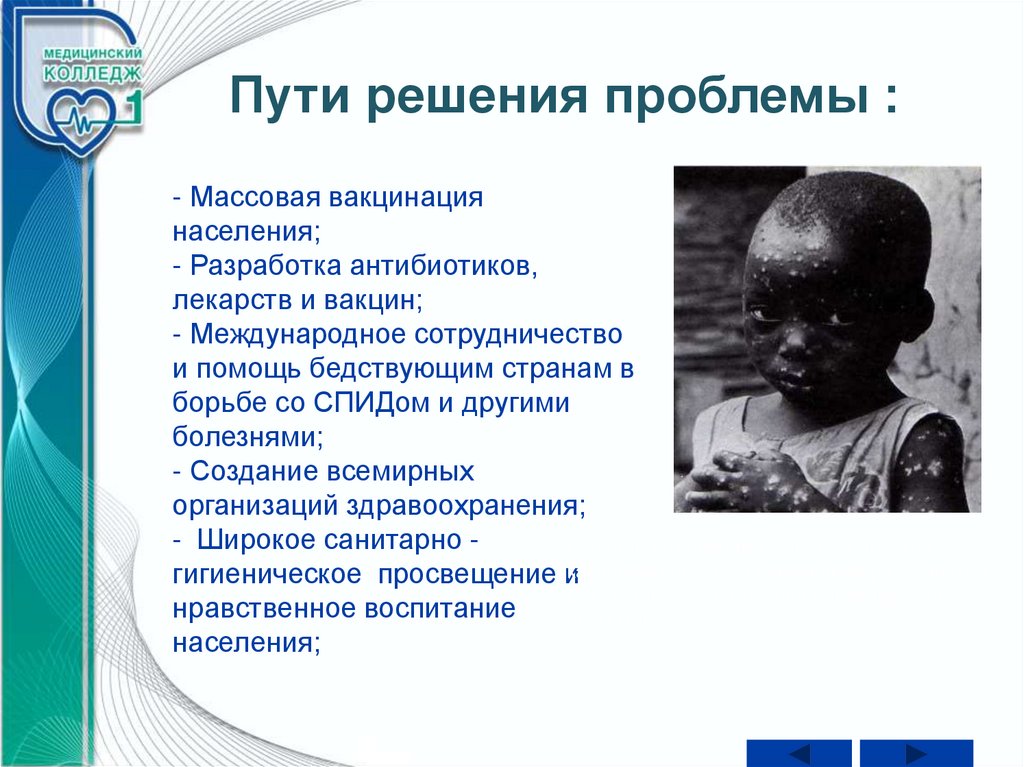 МЕДИЦИНСКИЙ КОЛЛЕДЖ 1

Пути решения проблемы :

- Массовая вакцинация населения;
- Разработка антибиотиков, лекарств и вакцин;
- Международное сотрудничество и помощь бедствующим странам в борьбе со СПИДом и другими болезнями;
- Создание всемирных организаций здравоохранения;
- Широкое санитарно - гигиеническое просвещение и нравственное воспитание населения;